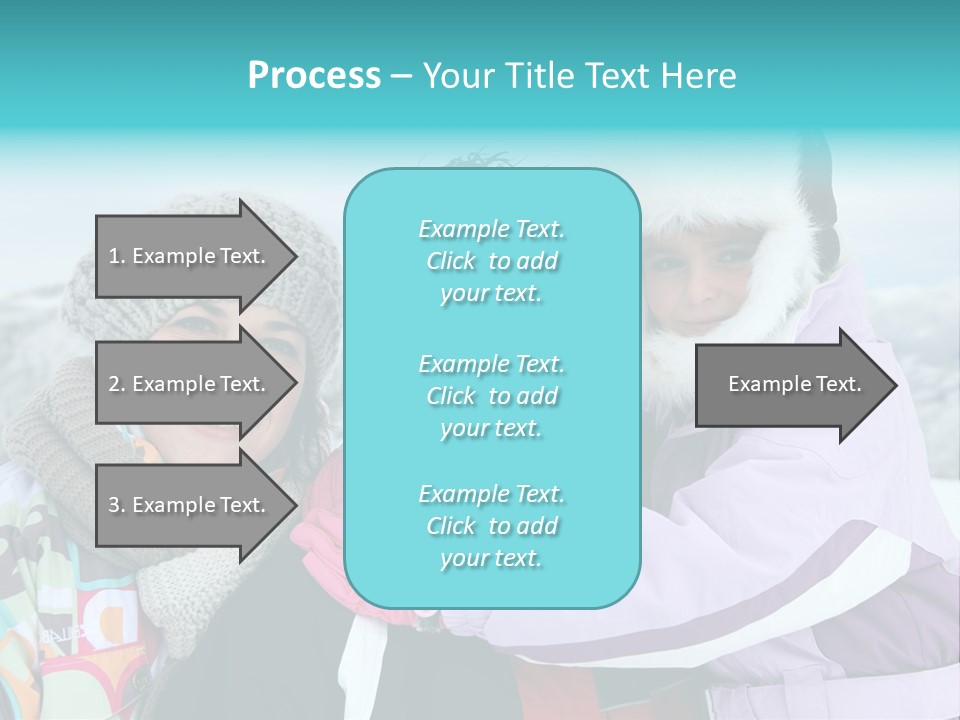 Process – Your Title Text Here

1. Example Text.

2. Example Text.

3. Example Text.

Example Text. Click to add your text.

Example Text. Click to add your text.

Example Text. Click to add your text.

Example Text.